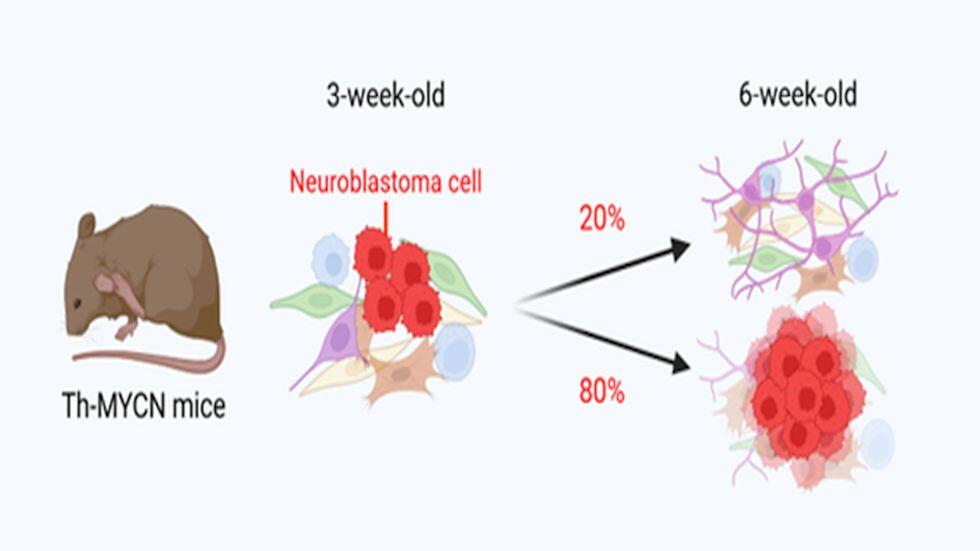 3-week-old

6-week-old

Neuroblastoma cell

20%

80%

Th-MYCN mice